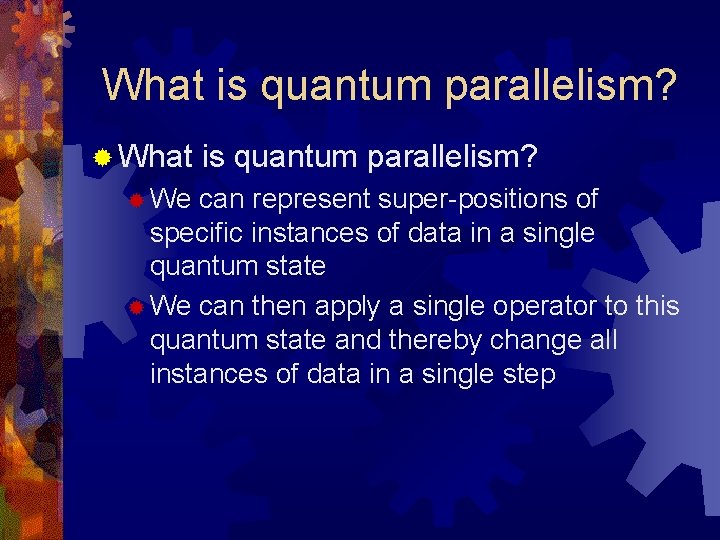 What is quantum parallelism?

What is quantum parallelism?

We can represent super-positions of specific instances of data in a single quantum state

We can then apply a single operator to this quantum state and thereby change all instances of data in a single step